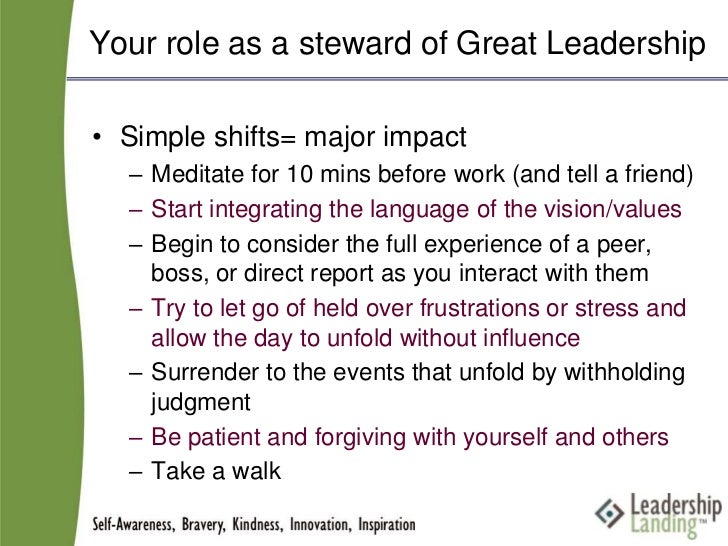 Your role as a steward of Great Leadership

• Simple shifts= major impact
  – Meditate for 10 mins before work (and tell a friend)
  – Start integrating the language of the vision/values
  – Begin to consider the full experience of a peer, boss, or direct report as you interact with them
  – Try to let go of held over frustrations or stress and allow the day to unfold without influence
  – Surrender to the events that unfold by withholding judgment
  – Be patient and forgiving with yourself and others
  – Take a walk

Self-Awareness, Bravery, Kindness, Innovation, Inspiration

Leadership Landing™